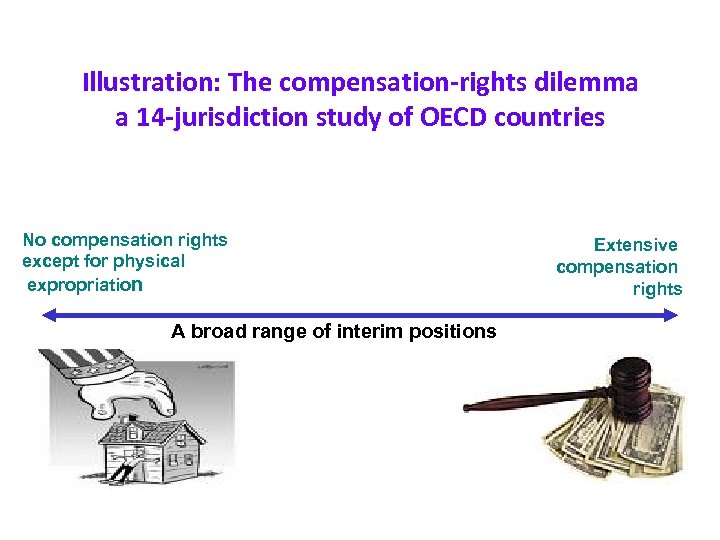 Illustration: The compensation-rights dilemma
a 14-jurisdiction study of OECD countries

No compensation rights except for physical expropriation

Extensive compensation rights

A broad range of interim positions